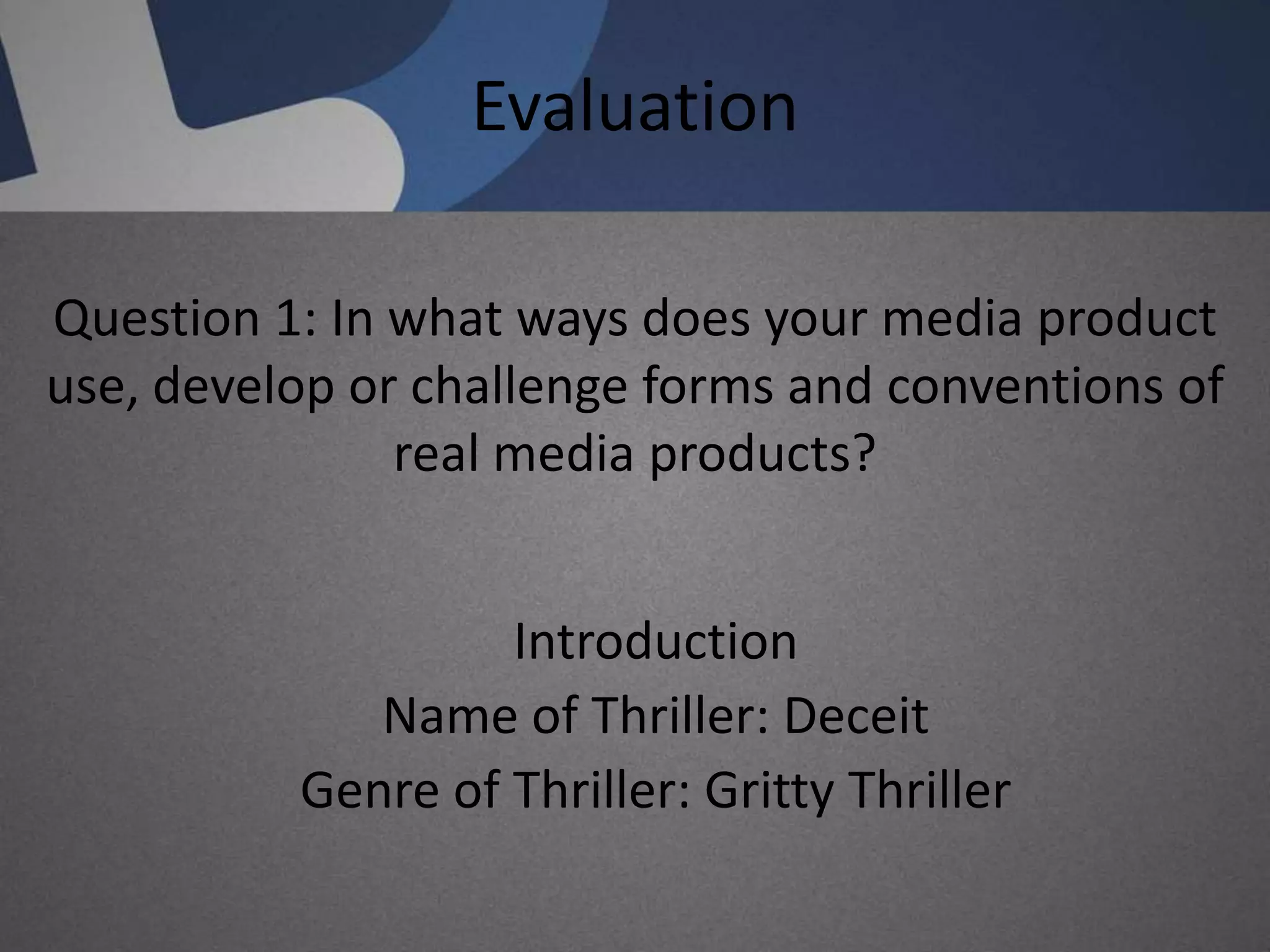 Evaluation

Question 1: In what ways does your media product use, develop or challenge forms and conventions of real media products?

Introduction
Name of Thriller: Deceit
Genre of Thriller: Gritty Thriller